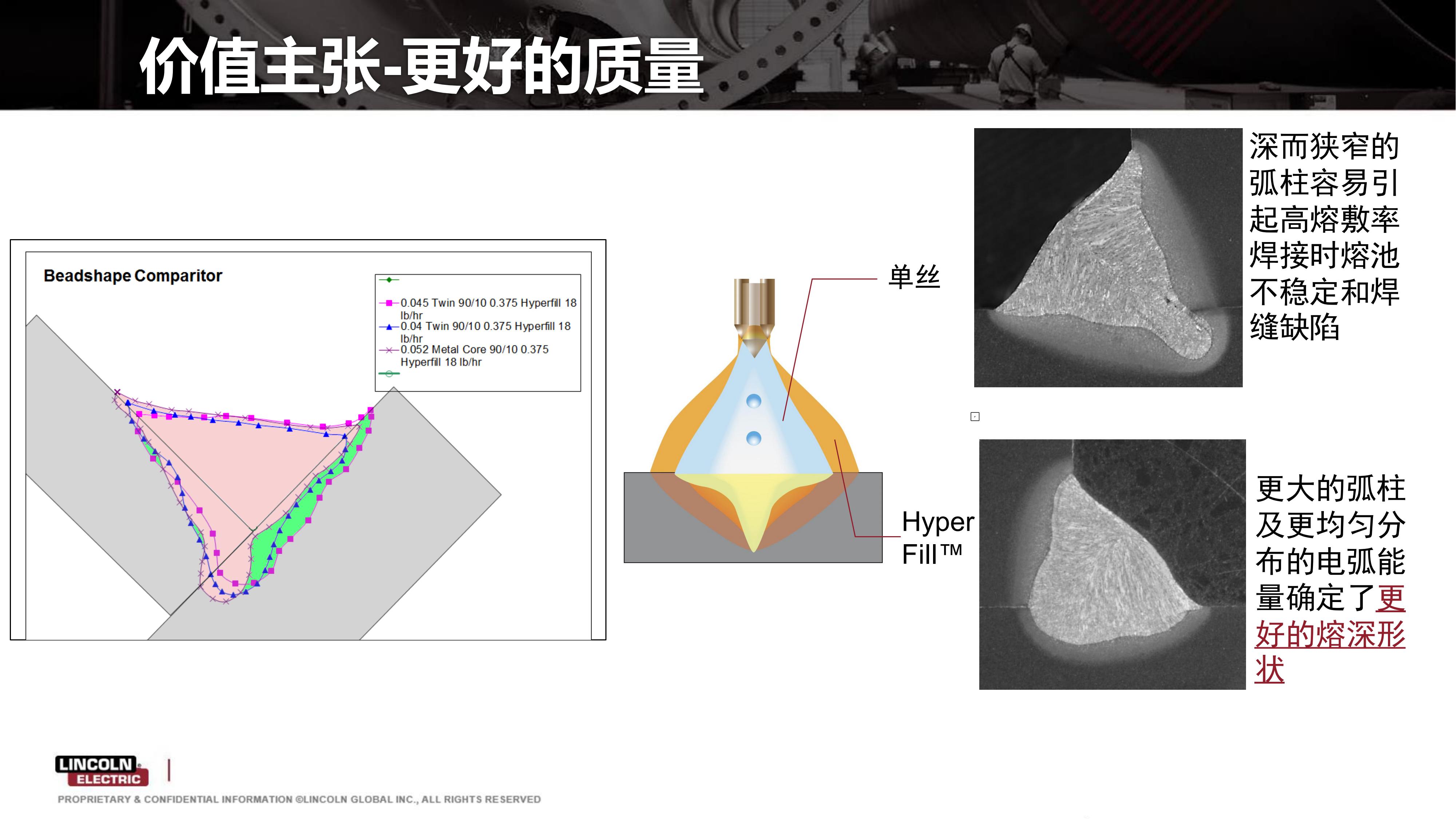 价值主张-更好的质量

Beadshape Comparitor

0.045 Twin 90/10 0.375 Hyperfill 18 lb/hr
0.04 Twin 90/10 0.375 Hyperfill 18 lb/hr
0.052 Metal Core 90/10 0.375 Hyperfill 18 lb/hr

单丝

Hyper Fill™

深而狭窄的弧柱容易引起高熔敷率焊接时熔池不稳定和焊缝缺陷

更大的弧柱及更均匀分布的电弧能量确定了更好的熔深形状

LINCOLN ELECTRIC

PROPRIETARY & CONFIDENTIAL INFORMATION ©LINCOLN GLOBAL INC., ALL RIGHTS RESERVED